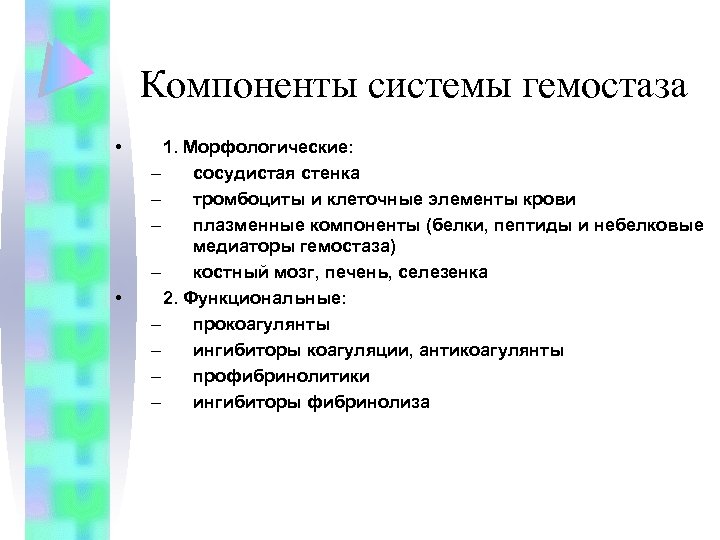 Компоненты системы гемостаза

• 1. Морфологические:
– сосудистая стенка
– тромбоциты и клеточные элементы крови
– плазменные компоненты (белки, пептиды и небелковые медиаторы гемостаза)
– костный мозг, печень, селезенка
• 2. Функциональные:
– прокоагулянты
– ингибиторы коагуляции, антикоагулянты
– профибринолитики
– ингибиторы фибринолиза